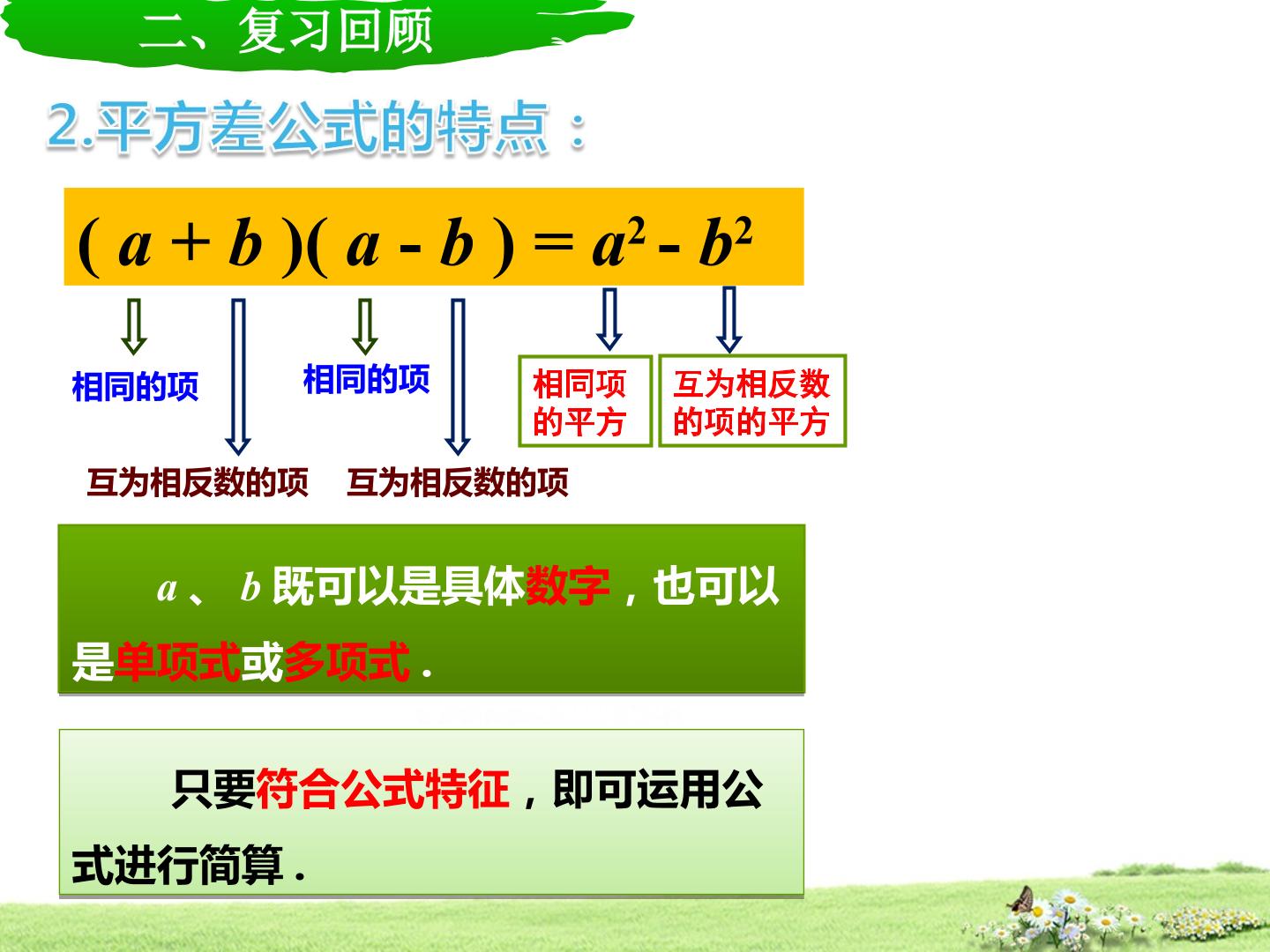 二、复习回顾

2.平方差公式的特点：

$(a+b)(a-b)=a^2-b^2$

相同的项

相同的项

相同项的平方

互为相反数的项的平方

互为相反数的项 互为相反数的项

a、b既可以是具体数字，也可以是单项式或多项式.

只要符合公式特征，即可运用公式进行简算.